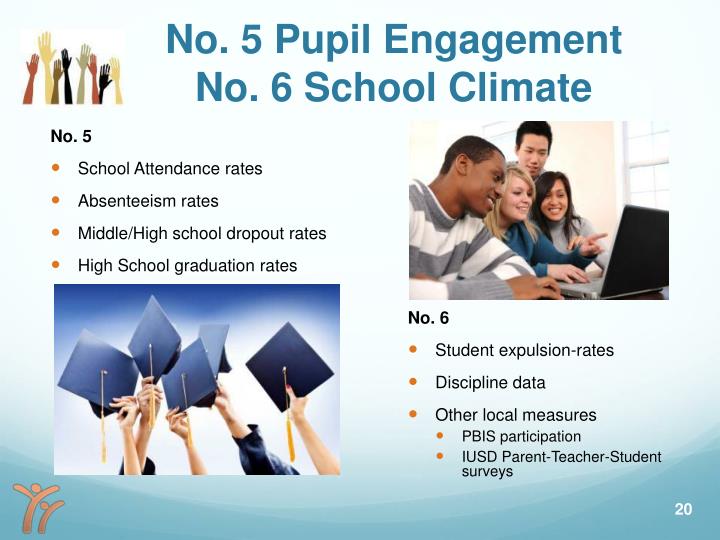 No. 5 Pupil Engagement
No. 6 School Climate

No. 5

- School Attendance rates
- Absenteeism rates
- Middle/High school dropout rates
- High School graduation rates

No. 6

- Student expulsion-rates
- Discipline data
- Other local measures
  - PBIS participation
  - IUSD Parent-Teacher-Student surveys

20